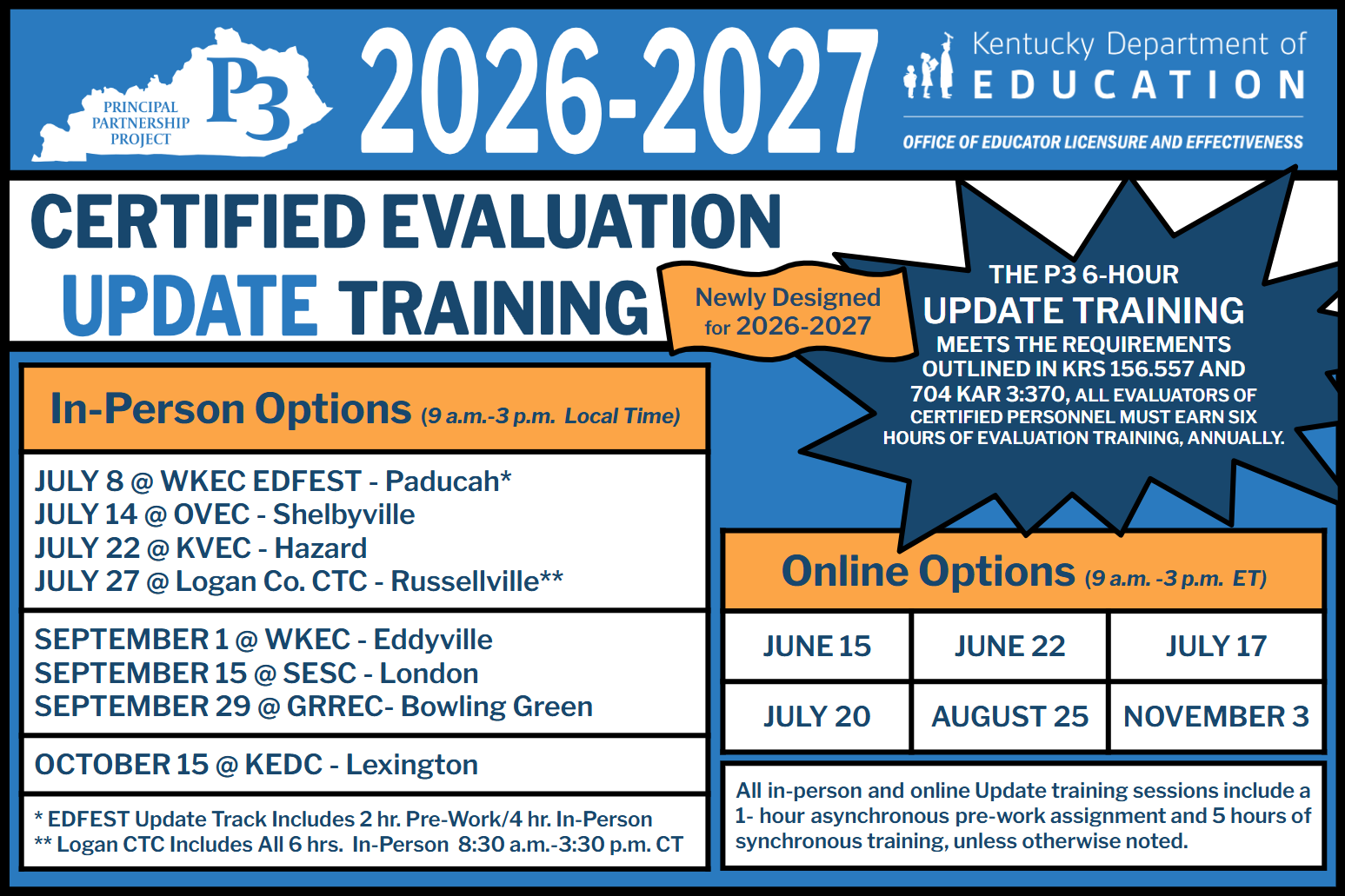 PRINCIPAL PARTNERSHIP PROJECT P3

2026-2027

Kentucky Department of EDUCATION

OFFICE OF EDUCATOR LICENSURE AND EFFECTIVENESS

CERTIFIED EVALUATION UPDATE TRAINING

Newly Designed for 2026-2027

THE P3 6-HOUR UPDATE TRAINING MEETS THE REQUIREMENTS OUTLINED IN KRS 156.557 AND 704 KAR 3:370, ALL EVALUATORS OF CERTIFIED PERSONNEL MUST EARN SIX HOURS OF EVALUATION TRAINING, ANNUALLY.

In-Person Options (9 a.m.-3 p.m. Local Time)

JULY 8 @ WKEC EDFEST - Paducah*
JULY 14 @ OVEC - Shelbyville
JULY 22 @ KVEC - Hazard
JULY 27 @ Logan Co. CTC - Russellville**

SEPTEMBER 1 @ WKEC - Eddyville
SEPTEMBER 15 @ SESC - London
SEPTEMBER 29 @ GRREC- Bowling Green

OCTOBER 15 @ KEDC - Lexington

* EDFEST Update Track Includes 2 hr. Pre-Work/4 hr. In-Person
** Logan CTC Includes All 6 hrs. In-Person 8:30 a.m.-3:30 p.m. CT

Online Options (9 a.m. -3 p.m. ET)

| JUNE 15 | JUNE 22 | JULY 17 |
|---|---|---|
| JULY 20 | AUGUST 25 | NOVEMBER 3 |

All in-person and online Update training sessions include a 1- hour asynchronous pre-work assignment and 5 hours of synchronous training, unless otherwise noted.